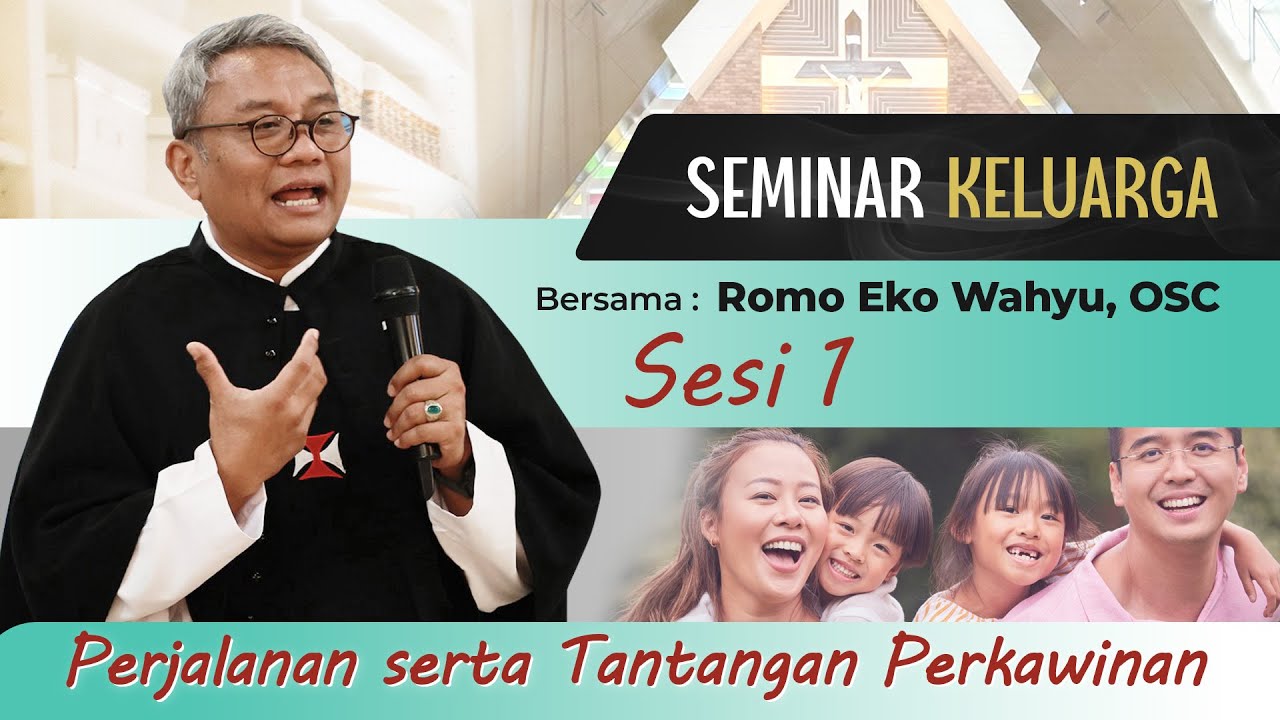 SEMINAR KELUARGA

Bersama : Romo Eko Wahyu, OSC

Sesi 1

Perjalanan serta Tantangan Perkawinan